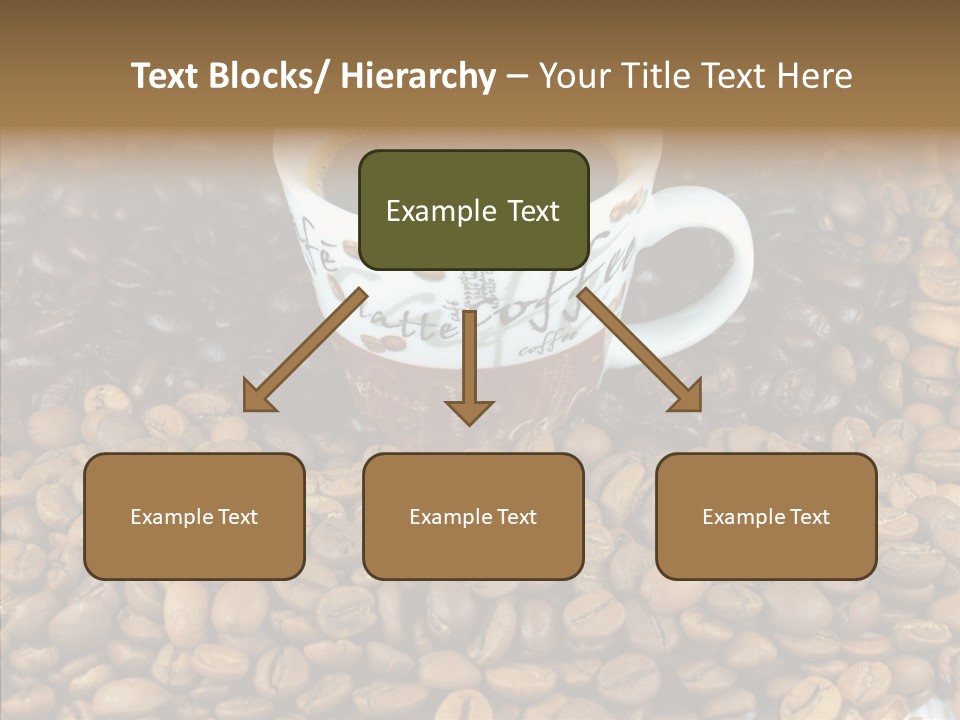 Text Blocks/ Hierarchy – Your Title Text Here

Example Text

Example Text

Example Text

Example Text